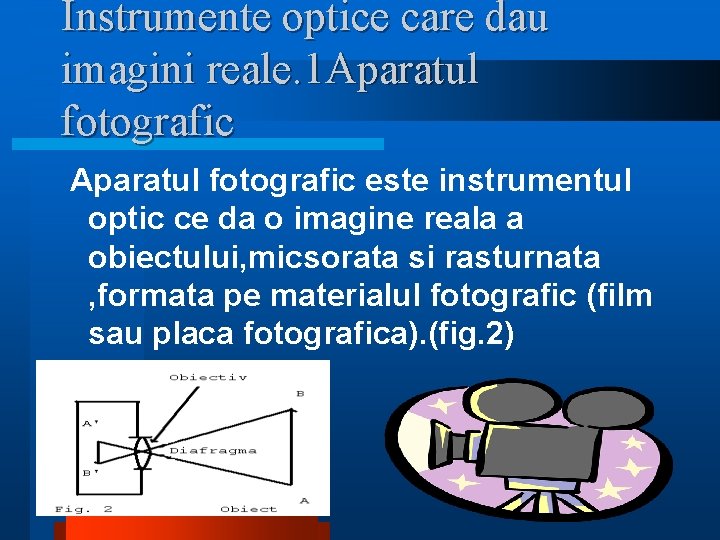 Instrumente optice care dau imagini reale.1Aparatul fotografic

Aparatul fotografic este instrumentul optic ce da o imagine reala a obiectului,micsorata si rasturnata ,formata pe materialul fotografic (film sau placa fotografica).(fig.2)

Obiectiv
B
A'
Diafragma
B'
A
Fig. 2
Obiect